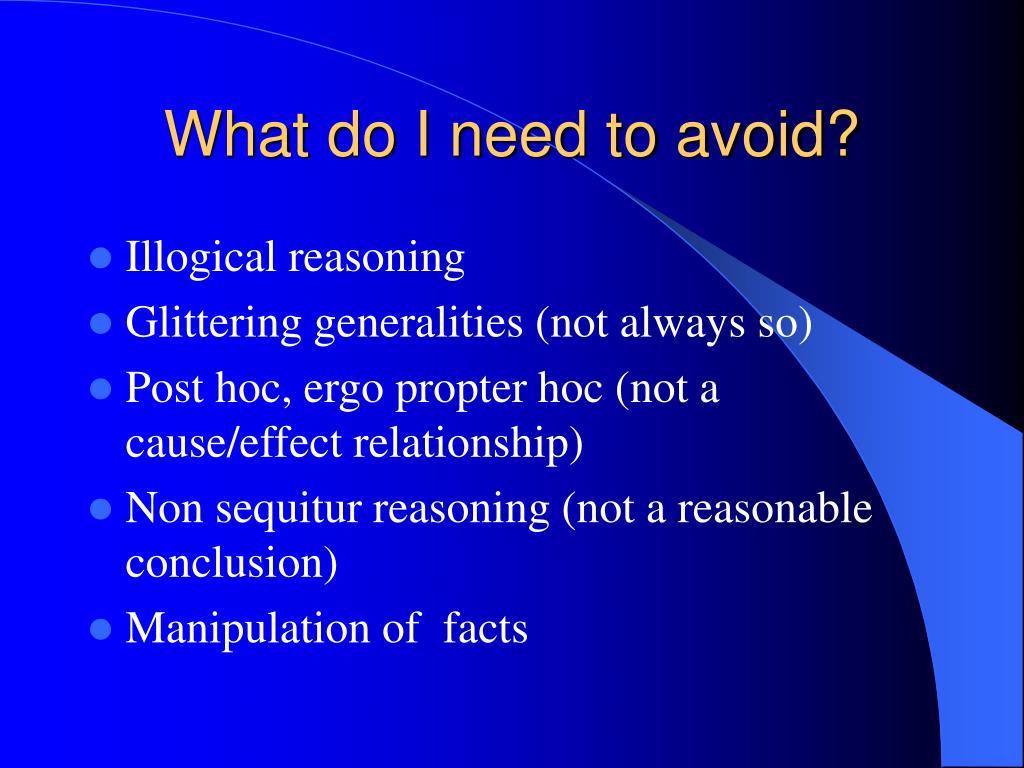 What do I need to avoid?

- Illogical reasoning
- Glittering generalities (not always so)
- Post hoc, ergo propter hoc (not a cause/effect relationship)
- Non sequitur reasoning (not a reasonable conclusion)
- Manipulation of facts